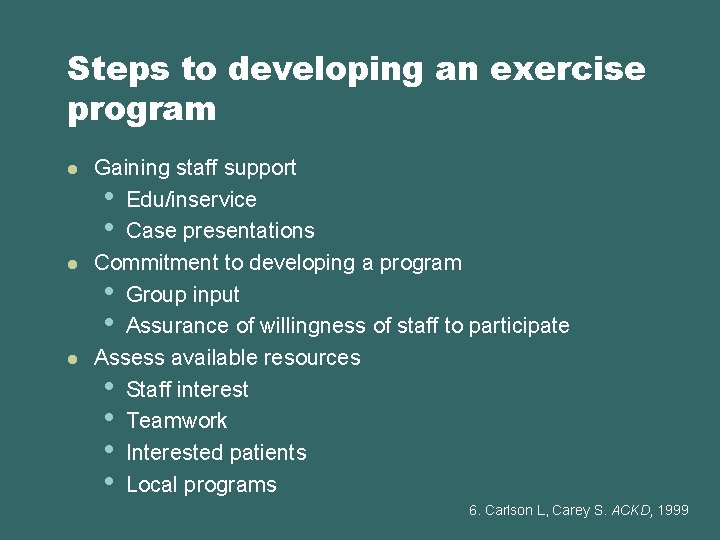 Steps to developing an exercise program

- Gaining staff support
  - Edu/inservice
  - Case presentations
- Commitment to developing a program
  - Group input
  - Assurance of willingness of staff to participate
- Assess available resources
  - Staff interest
  - Teamwork
  - Interested patients
  - Local programs

6. Carlson L, Carey S. ACKD, 1999